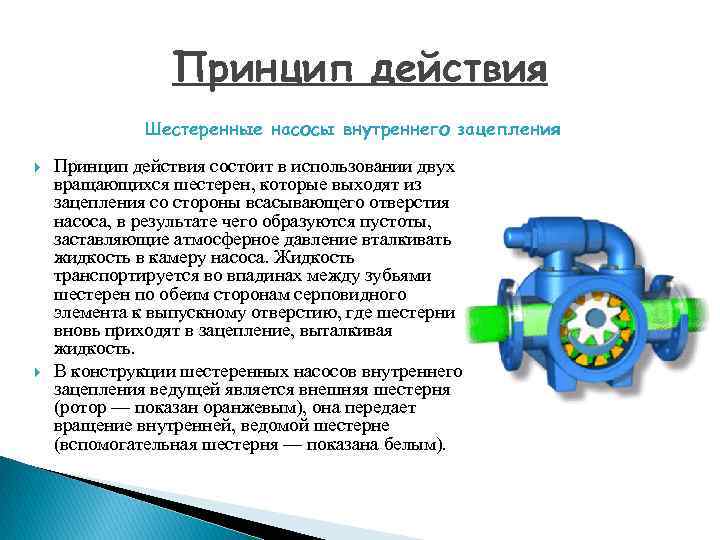 Принцип действия

Шестеренные насосы внутреннего зацепления

Принцип действия состоит в использовании двух вращающихся шестерен, которые выходят из зацепления со стороны всасывающего отверстия насоса, в результате чего образуются пустоты, заставляющие атмосферное давление вталкивать жидкость в камеру насоса. Жидкость транспортируется во впадинах между зубьями шестерен по обеим сторонам серповидного элемента к выпускному отверстию, где шестерни вновь приходят в зацепление, выталкивая жидкость.

В конструкции шестеренных насосов внутреннего зацепления ведущей является внешняя шестерня (ротор — показан оранжевым), она передает вращение внутренней, ведомой шестерне (вспомогательная шестерня — показана белым).